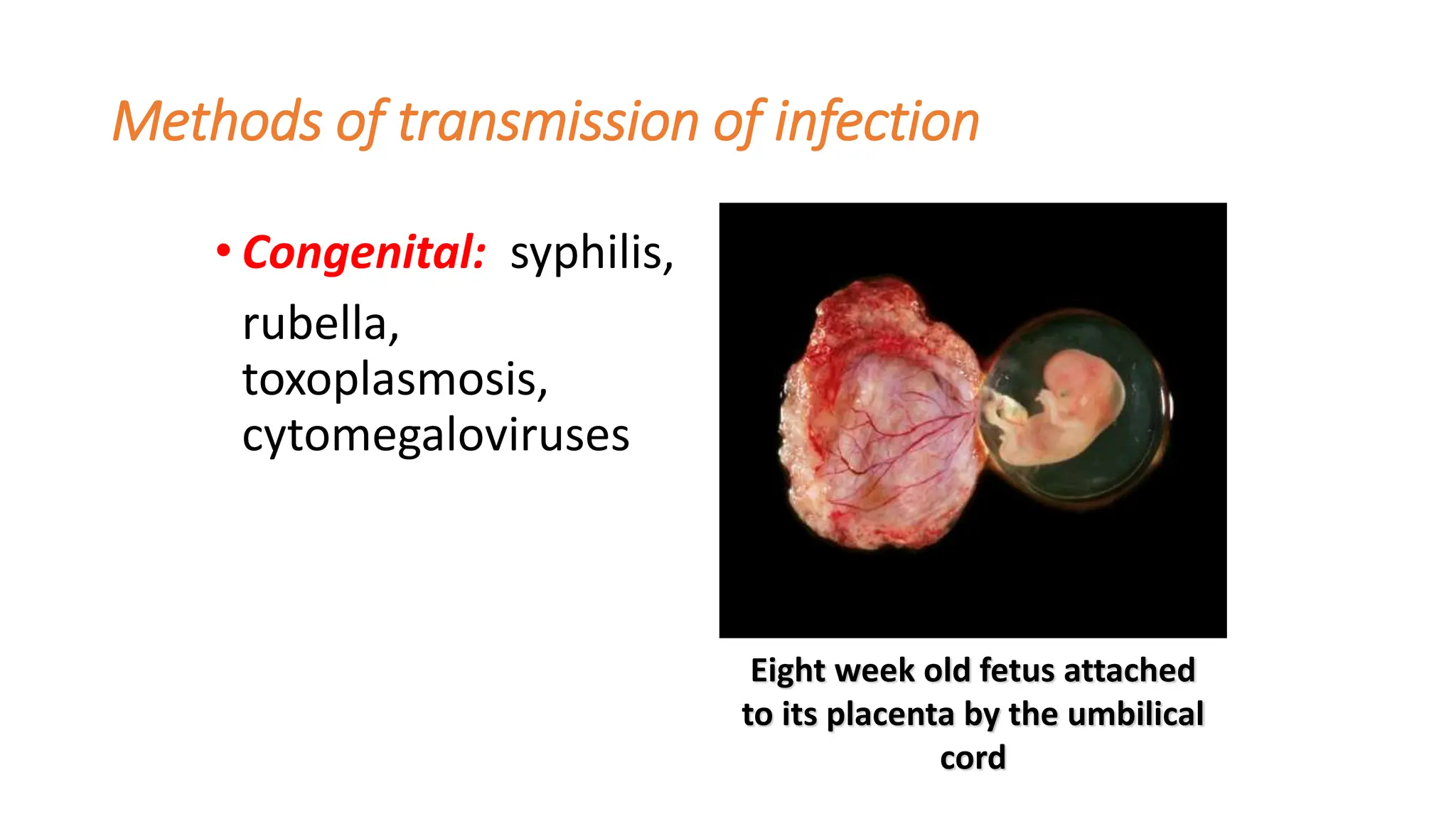 Methods of transmission of infection

• Congenital: syphilis, rubella, toxoplasmosis, cytomegaloviruses

Eight week old fetus attached to its placenta by the umbilical cord